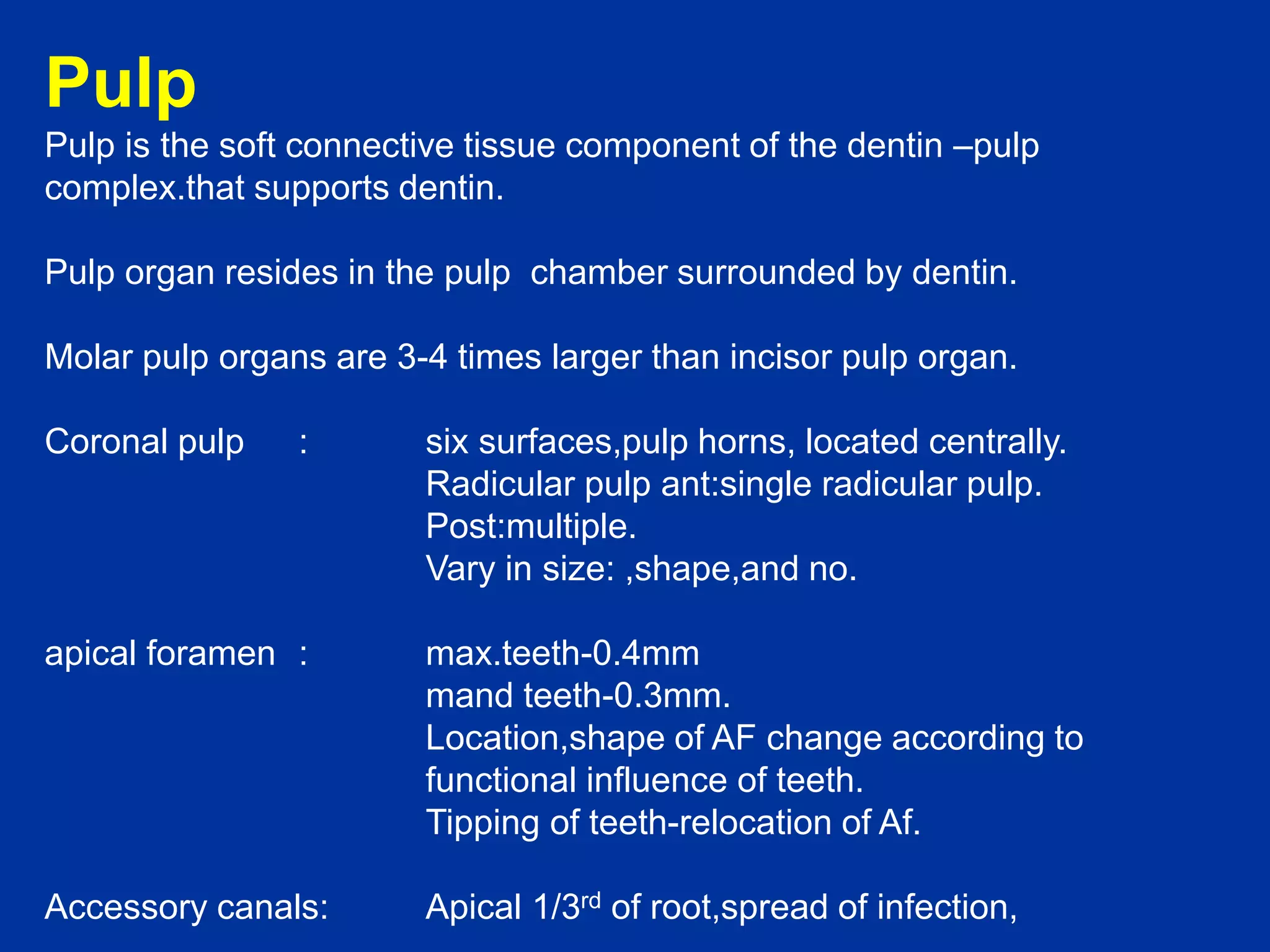 Pulp

Pulp is the soft connective tissue component of the dentin –pulp complex.that supports dentin.

Pulp organ resides in the pulp chamber surrounded by dentin.

Molar pulp organs are 3-4 times larger than incisor pulp organ.

Coronal pulp : six surfaces,pulp horns, located centrally.
Radicular pulp ant:single radicular pulp.
Post:multiple.
Vary in size: ,shape,and no.

apical foramen : max.teeth-0.4mm
mand teeth-0.3mm.
Location,shape of AF change according to functional influence of teeth.
Tipping of teeth-relocation of Af.

Accessory canals: Apical 1/3$^{rd}$ of root,spread of infection,